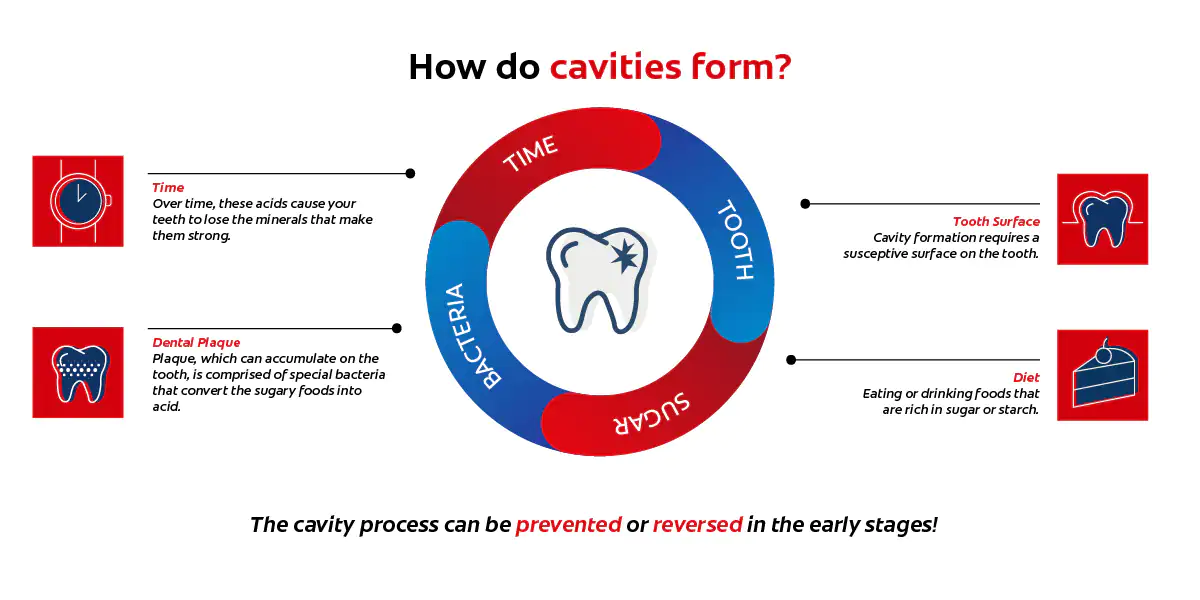 How do cavities form?

Time
Over time, these acids cause your teeth to lose the minerals that make them strong.

Dental Plaque
Plaque, which can accumulate on the tooth, is comprised of special bacteria that convert the sugary foods into acid.

TIME

TOOTH

SUGAR

BACTERIA

Tooth Surface
Cavity formation requires a susceptive surface on the tooth.

Diet
Eating or drinking foods that are rich in sugar or starch.

The cavity process can be prevented or reversed in the early stages!